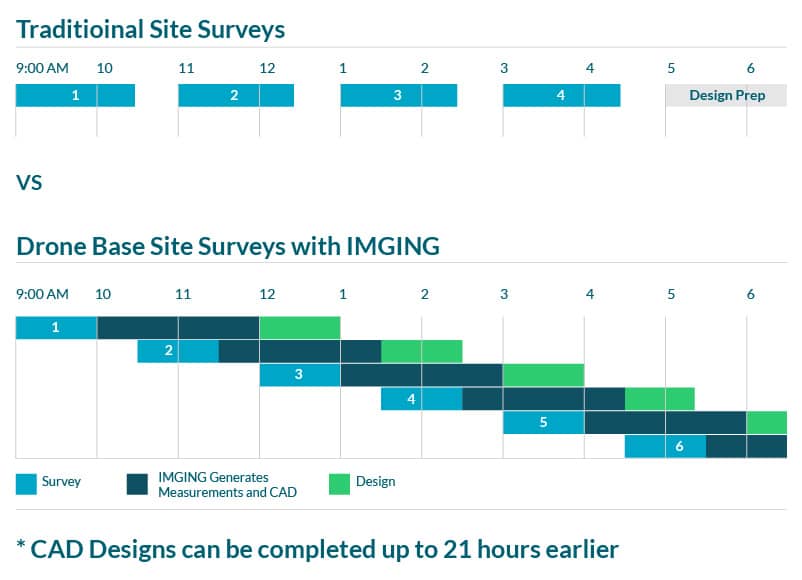 Traditioinal Site Surveys

9:00 AM 10 11 12 1 2 3 4 5 6

1 2 3 4 Design Prep

VS

Drone Base Site Surveys with IMGING

9:00 AM 10 11 12 1 2 3 4 5 6

1
2
3
4
5
6

Survey
IMGING Generates Measurements and CAD
Design

* CAD Designs can be completed up to 21 hours earlier